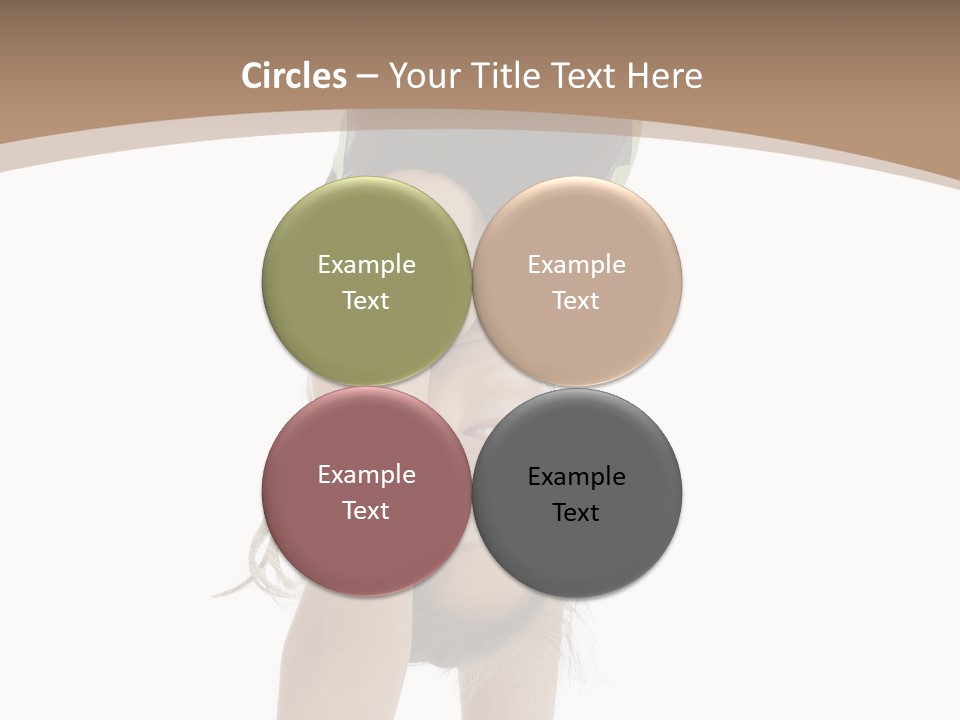 Circles – Your Title Text Here

Example Text

Example Text

Example Text

Example Text